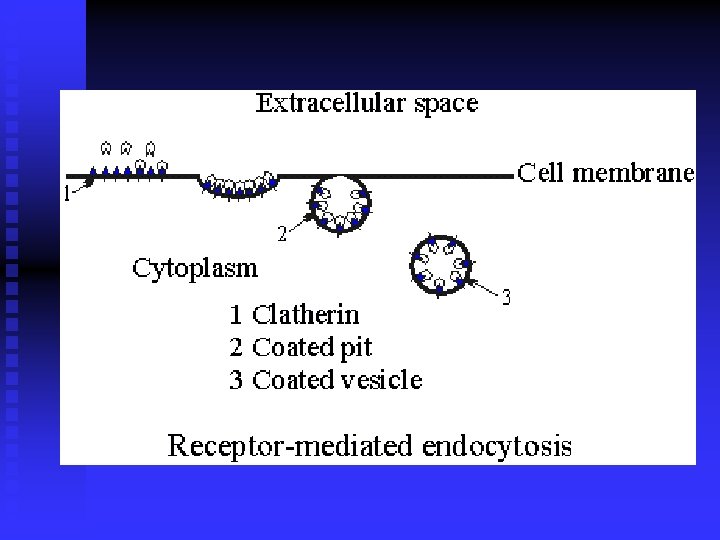 Extracellular space

Cell membrane

1

2

3

Cytoplasm

1 Clatherin
2 Coated pit
3 Coated vesicle

Receptor-mediated endocytosis